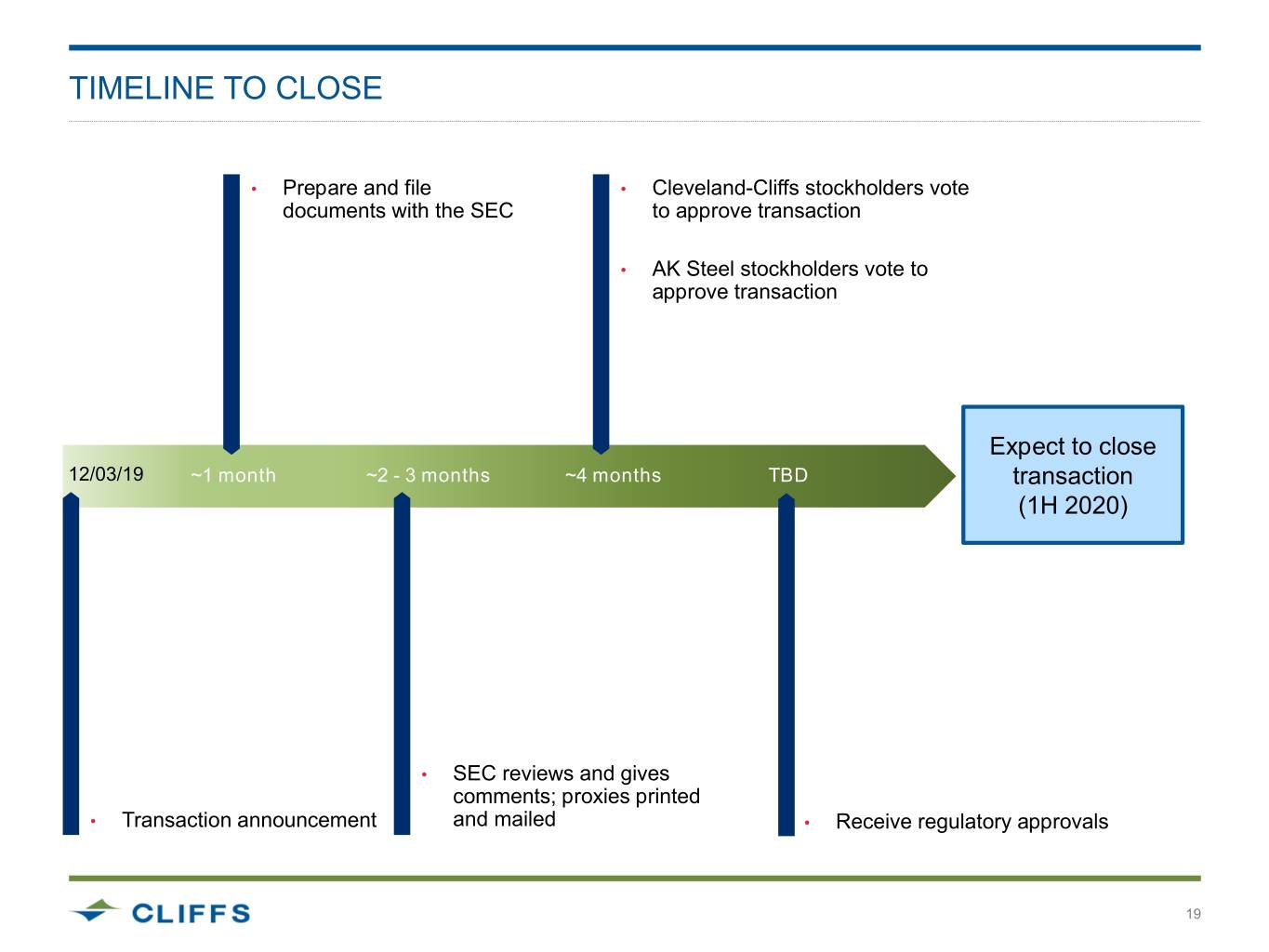 TIMELINE TO CLOSE

• Prepare and file documents with the SEC

• Cleveland-Cliffs stockholders vote to approve transaction

• AK Steel stockholders vote to approve transaction

12/03/19 ~1 month ~2 - 3 months ~4 months TBD

Expect to close transaction (1H 2020)

• Transaction announcement

• SEC reviews and gives comments; proxies printed and mailed

• Receive regulatory approvals

CLIFFS

19